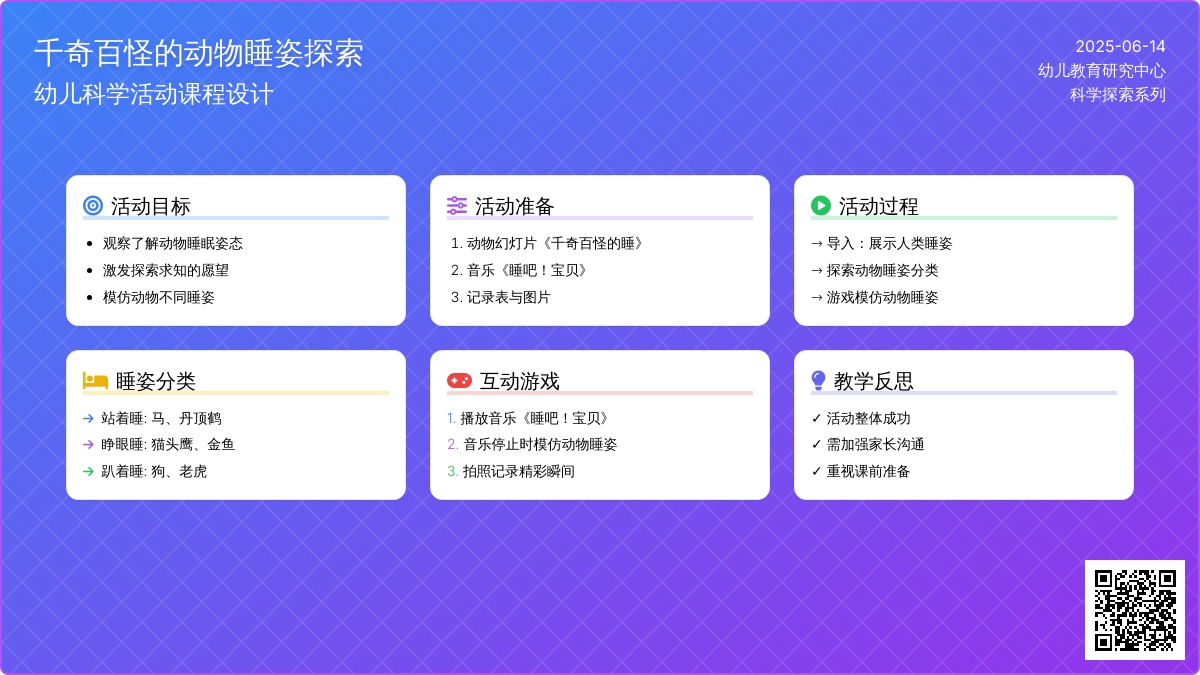 千奇百怪的动物睡姿探索
幼儿科学活动课程设计

2025-06-14
幼儿教育研究中心
科学探索系列

活动目标
• 观察了解动物睡眠姿态
• 激发探索求知的愿望
• 模仿动物不同睡姿

活动准备
1. 动物幻灯片《千奇百怪的睡》
2. 音乐《睡吧！宝贝》
3. 记录表与图片

活动过程
→ 导入：展示人类睡姿
→ 探索动物睡姿分类
→ 游戏模仿动物睡姿

睡姿分类
→ 站着睡: 马、丹顶鹤
→ 睁眼睡: 猫头鹰、金鱼
→ 趴着睡: 狗、老虎

互动游戏
1. 播放音乐《睡吧！宝贝》
2. 音乐停止时模仿动物睡姿
3. 拍照记录精彩瞬间

教学反思
✓ 活动整体成功
✓ 需加强家长沟通
✓ 重视课前准备